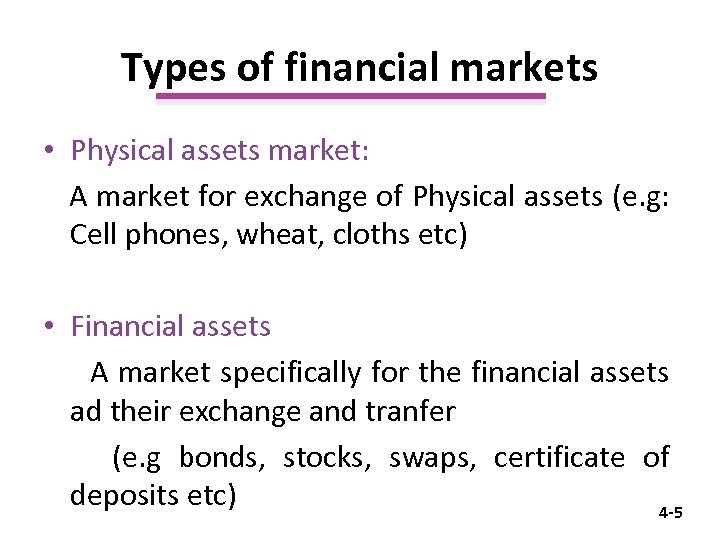 Types of financial markets

• Physical assets market:

A market for exchange of Physical assets (e.g: Cell phones, wheat, cloths etc)

• Financial assets

A market specifically for the financial assets ad their exchange and tranfer

(e.g bonds, stocks, swaps, certificate of deposits etc)

4-5